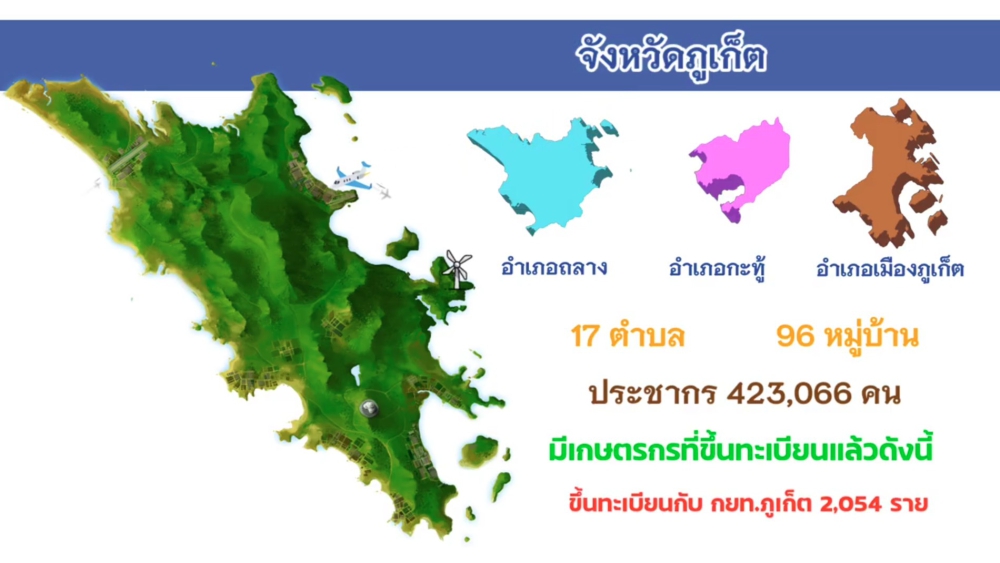 จังหวัดภูเก็ต

อำเภอถลาง

อำเภอกะทู้

อำเภอเมืองภูเก็ต

17 ตำบล

96 หมู่บ้าน

ประชากร 423,066 คน

มีเกษตรกรที่ขึ้นทะเบียนแล้วดังนี้

ขึ้นทะเบียนกับ กยท.ภูเก็ต 2,054 ราย